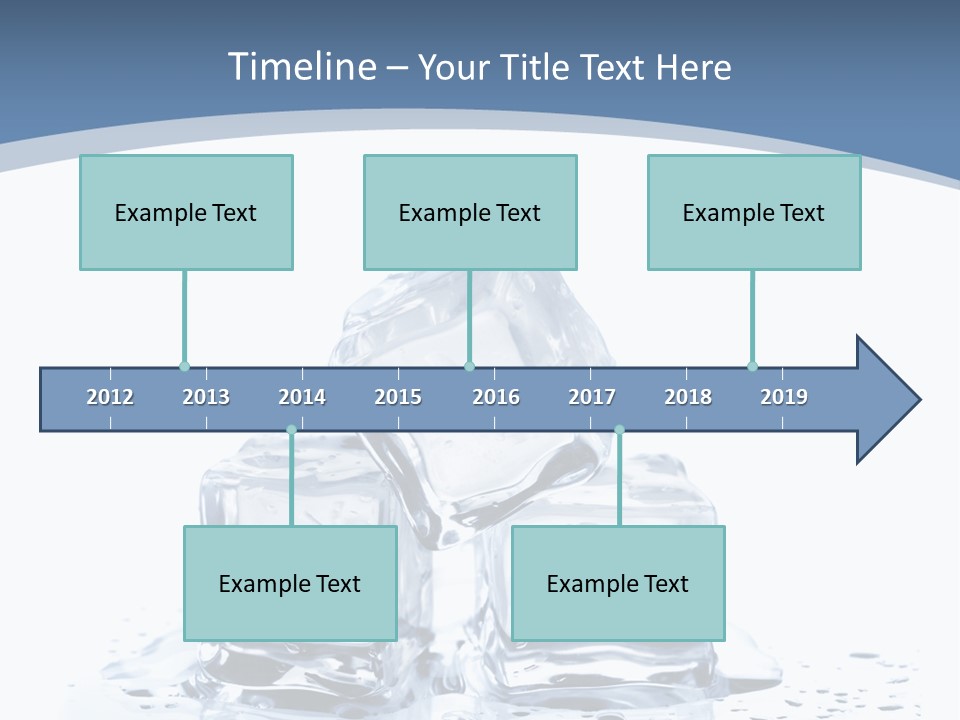 Timeline – Your Title Text Here

Example Text

Example Text

Example Text

2012 2013 2014 2015 2016 2017 2018 2019

Example Text

Example Text